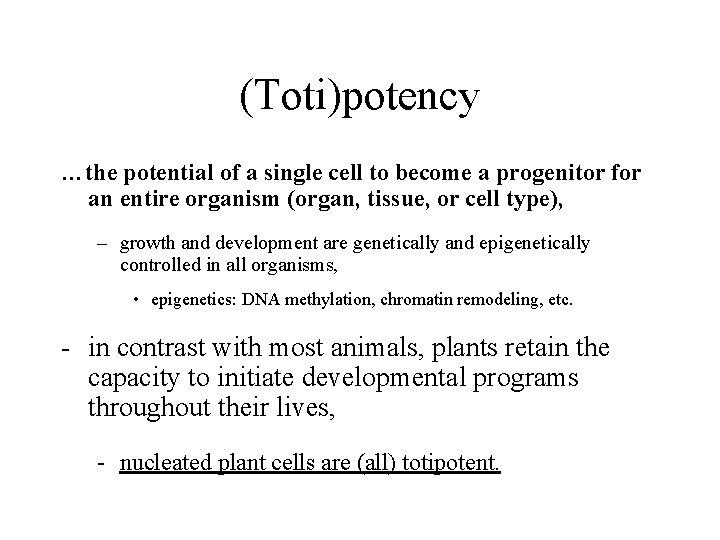 (Toti)potency

…the potential of a single cell to become a progenitor for an entire organism (organ, tissue, or cell type),

– growth and development are genetically and epigenetically controlled in all organisms,

• epigenetics: DNA methylation, chromatin remodeling, etc.

- in contrast with most animals, plants retain the capacity to initiate developmental programs throughout their lives,

- nucleated plant cells are (all) totipotent.